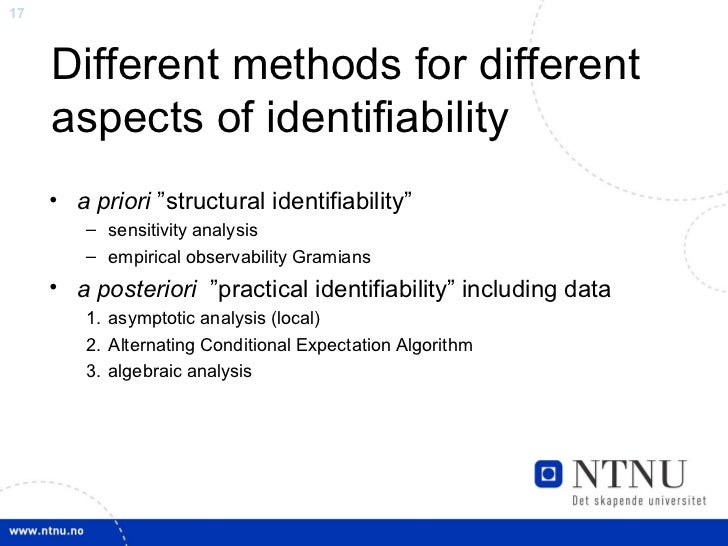 17

Different methods for different aspects of identifiability

• a priori ”structural identifiability”
– sensitivity analysis
– empirical observability Gramians
• a posteriori ”practical identifiability” including data
1. asymptotic analysis (local)
2. Alternating Conditional Expectation Algorithm
3. algebraic analysis

NTNU
Det skapende universitet

www.ntnu.no